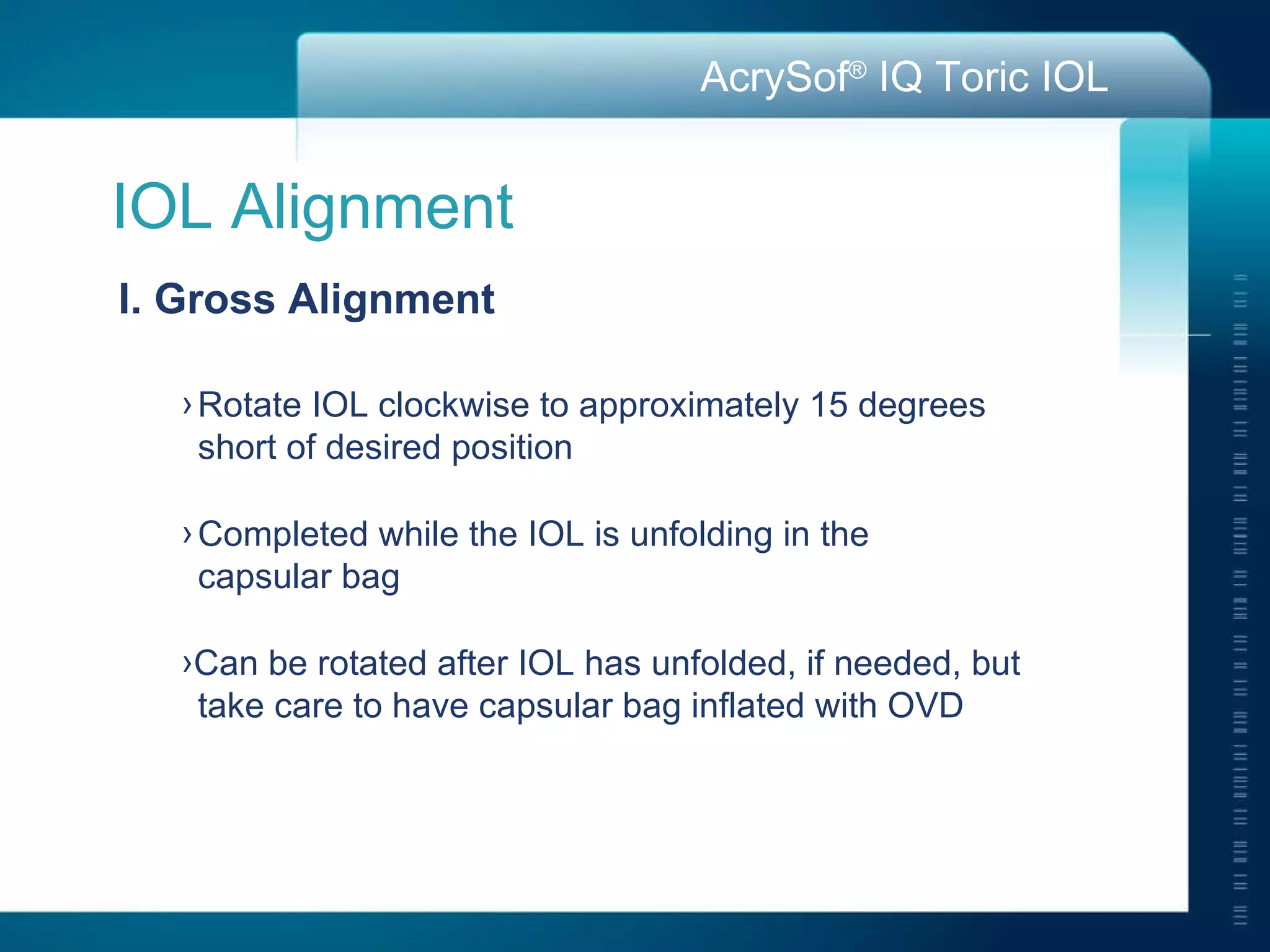 AcrySof® IQ Toric IOL

IOL Alignment

I. Gross Alignment

› Rotate IOL clockwise to approximately 15 degrees short of desired position

› Completed while the IOL is unfolding in the capsular bag

›Can be rotated after IOL has unfolded, if needed, but take care to have capsular bag inflated with OVD